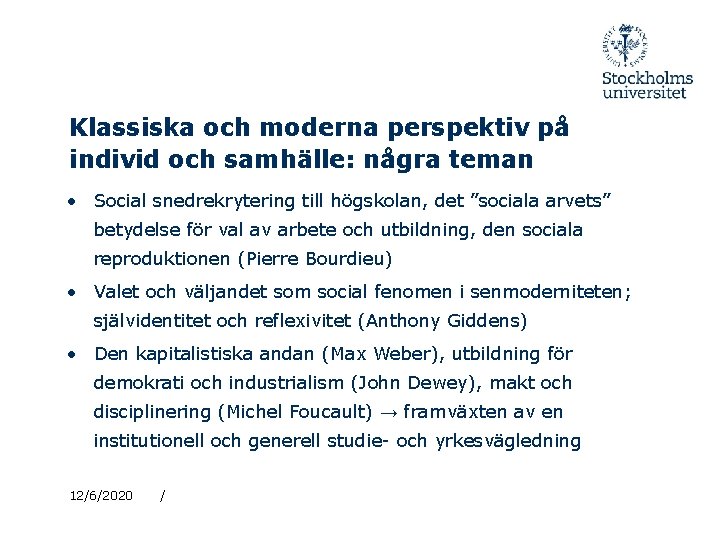 Stockholms universitet

Klassiska och moderna perspektiv på individ och samhälle: några teman

• Social snedrekrytering till högskolan, det ”sociala arvets” betydelse för val av arbete och utbildning, den sociala reproduktionen (Pierre Bourdieu)
• Valet och väljandet som social fenomen i senmoderniteten; självidentitet och reflexivitet (Anthony Giddens)
• Den kapitalistiska andan (Max Weber), utbildning för demokrati och industrialism (John Dewey), makt och disciplinering (Michel Foucault) → framväxten av en institutionell och generell studie- och yrkesvägledning

12/6/2020 /